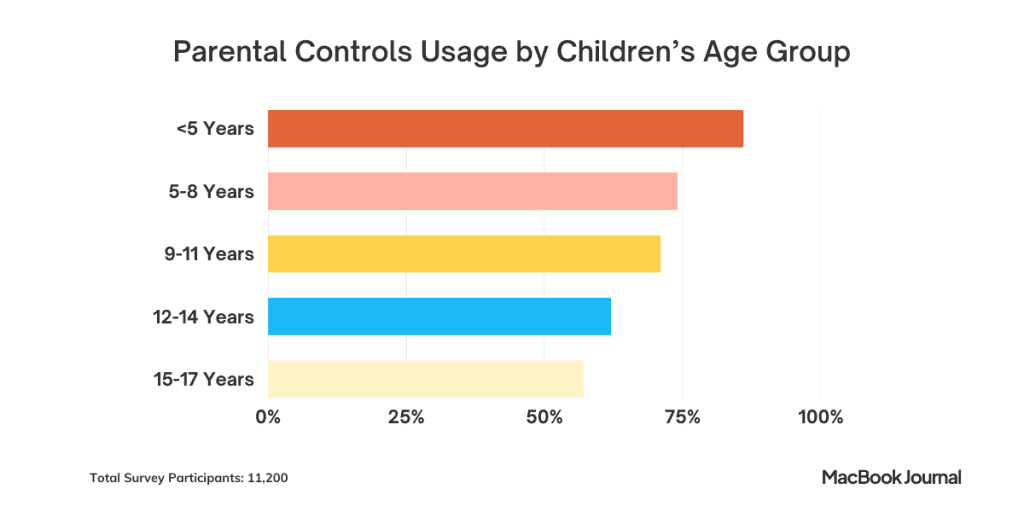 Parental Controls Usage by Children's Age Group

<5 Years
5-8 Years
9-11 Years
12-14 Years
15-17 Years

0%
25%
50%
75%
100%

Total Survey Participants: 11,200

MacBook Journal